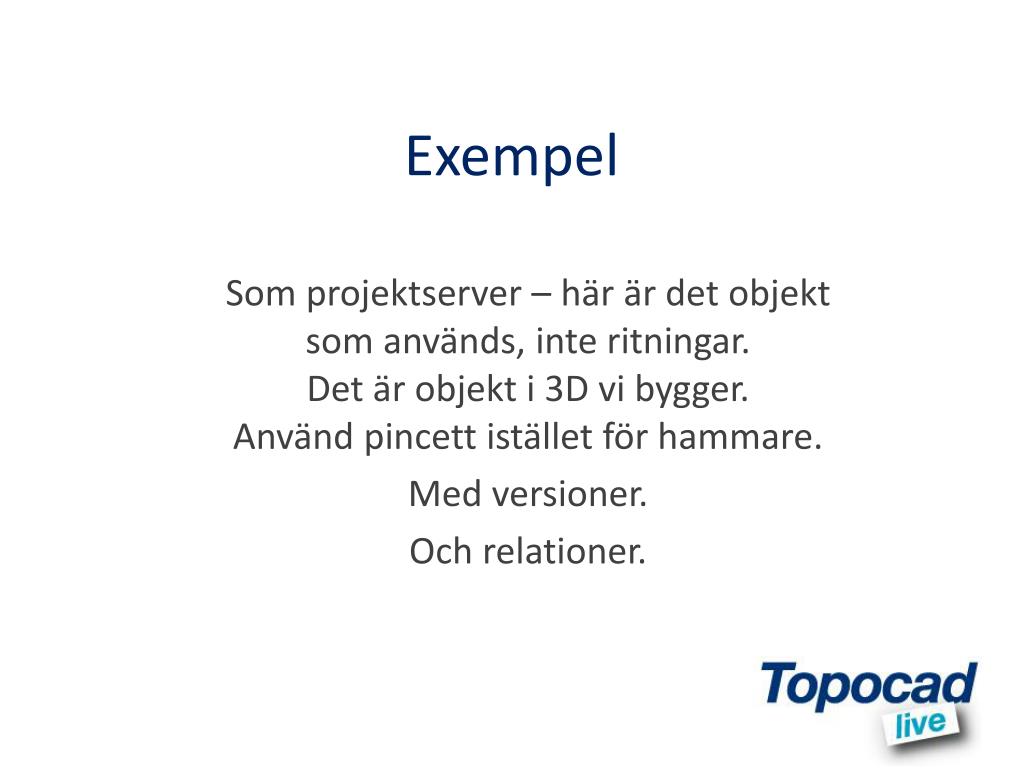 Exempel

Som projektserver – här är det objekt som används, inte ritningar.
Det är objekt i 3D vi bygger.
Använd pincett istället för hammare.

Med versioner.

Och relationer.

Topocad live